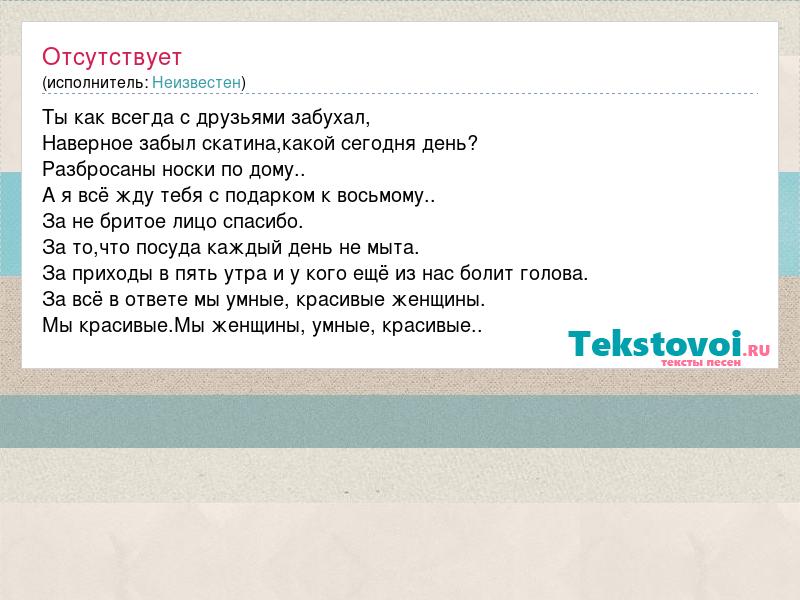 Отсутствует
(исполнитель: Неизвестен)

Ты как всегда с друзьями забухал,
Наверное забыл скатина,какой сегодня день?
Разбросаны носки по дому..
А я всё жду тебя с подарком к восьмому..
За не бритое лицо спасибо.
За то,что посуда каждый день не мыта.
За приходы в пять утра и у кого ещё из нас болит голова.
За всё в ответе мы умные, красивые женщины.
Мы красивые.Мы женщины, умные, красивые..

Tekstovoi.RU
тексты песен